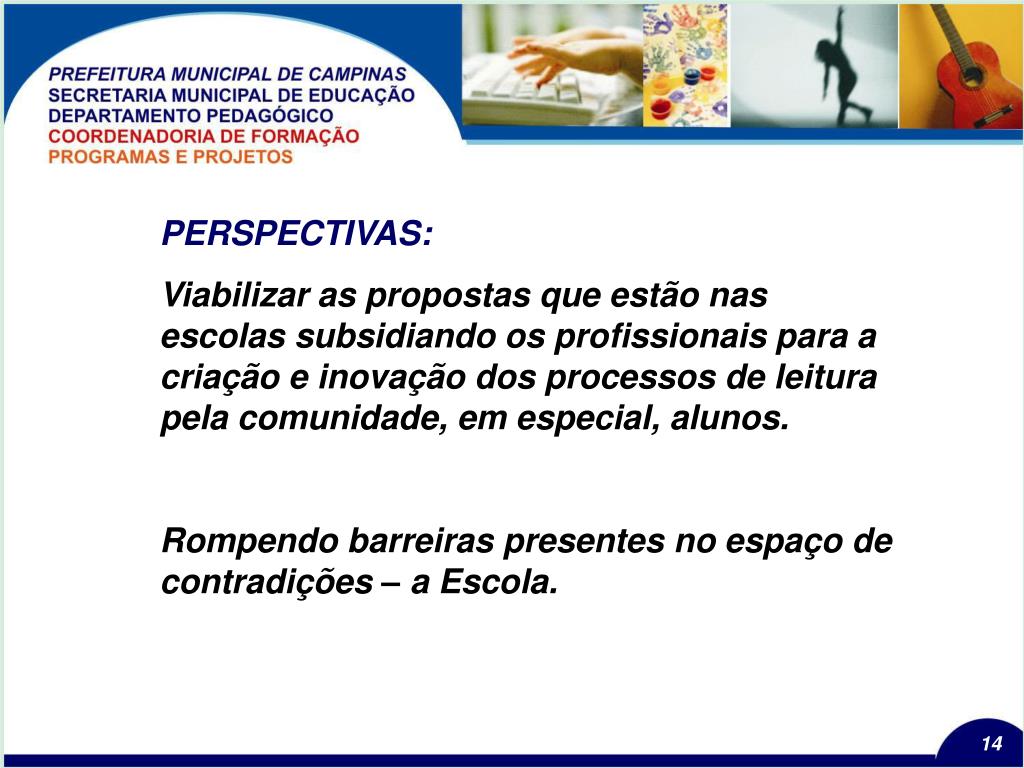 PREFEITURA MUNICIPAL DE CAMPINAS
SECRETARIA MUNICIPAL DE EDUCAÇÃO
DEPARTAMENTO PEDAGÓGICO
COORDENADORIA DE FORMAÇÃO
PROGRAMAS E PROJETOS

PERSPECTIVAS:

Viabilizar as propostas que estão nas escolas subsidiando os profissionais para a criação e inovação dos processos de leitura pela comunidade, em especial, alunos.

Rompendo barreiras presentes no espaço de contradições – a Escola.

14